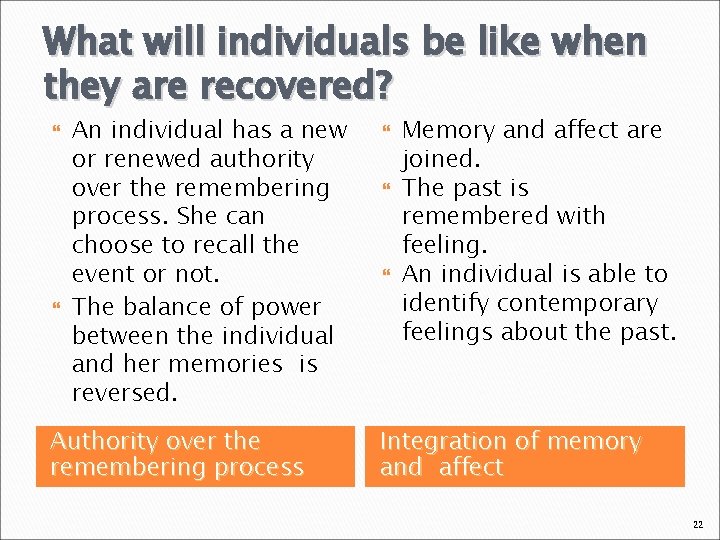 What will individuals be like when they are recovered?

An individual has a new or renewed authority over the remembering process. She can choose to recall the event or not.

The balance of power between the individual and her memories is reversed.

Authority over the remembering process

Memory and affect are joined.

The past is remembered with feeling.

An individual is able to identify contemporary feelings about the past.

Integration of memory and affect

22